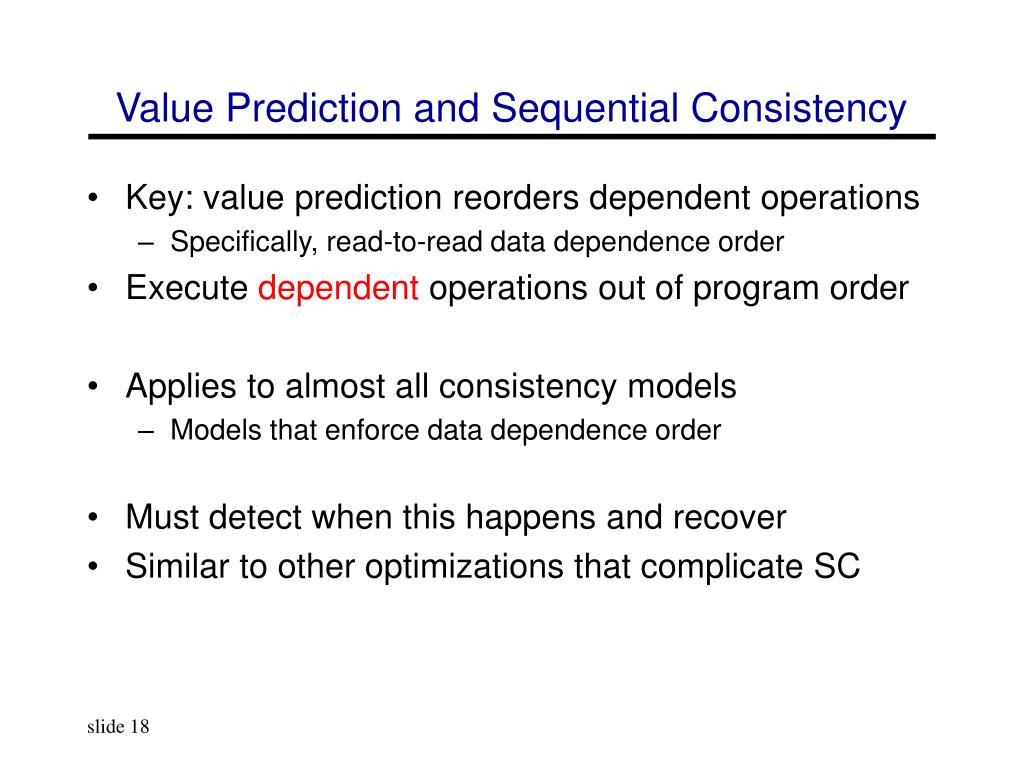 Value Prediction and Sequential Consistency

• Key: value prediction reorders dependent operations
– Specifically, read-to-read data dependence order
• Execute dependent operations out of program order

• Applies to almost all consistency models
– Models that enforce data dependence order

• Must detect when this happens and recover
• Similar to other optimizations that complicate SC

slide 18